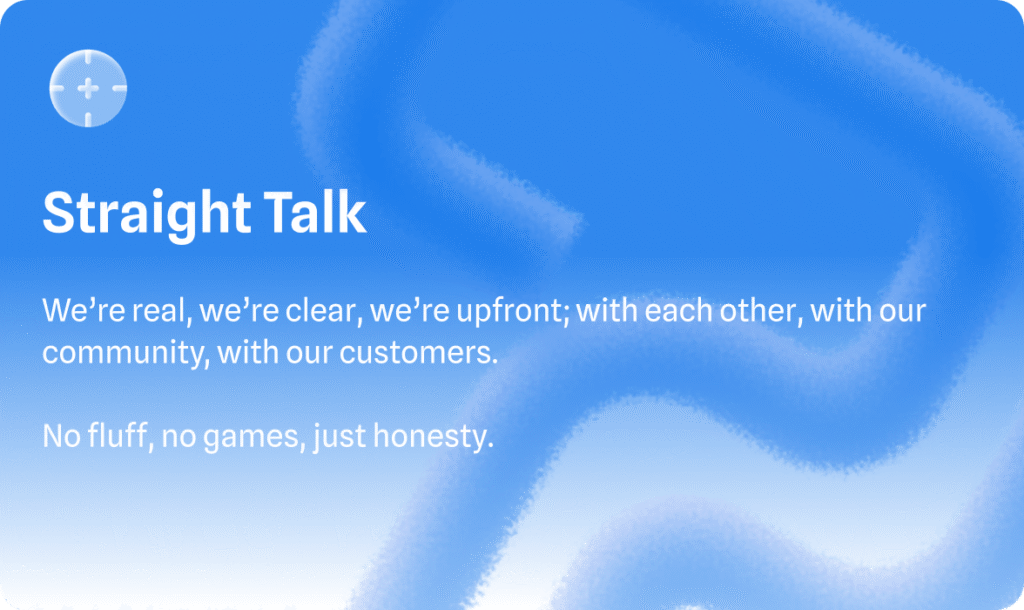 Straight Talk

We’re real, we’re clear, we’re upfront; with each other, with our community, with our customers.

No fluff, no games, just honesty.